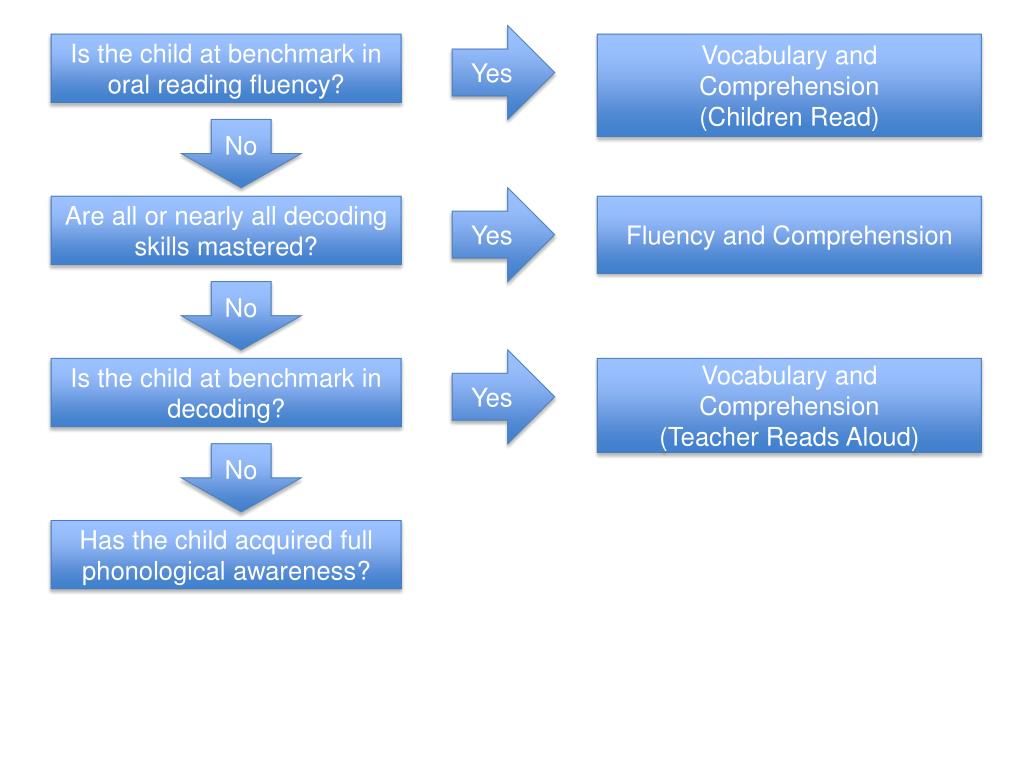 Is the child at benchmark in oral reading fluency?

Yes

Vocabulary and Comprehension (Children Read)

No

Are all or nearly all decoding skills mastered?

Yes

Fluency and Comprehension

No

Is the child at benchmark in decoding?

Yes

Vocabulary and Comprehension (Teacher Reads Aloud)

No

Has the child acquired full phonological awareness?